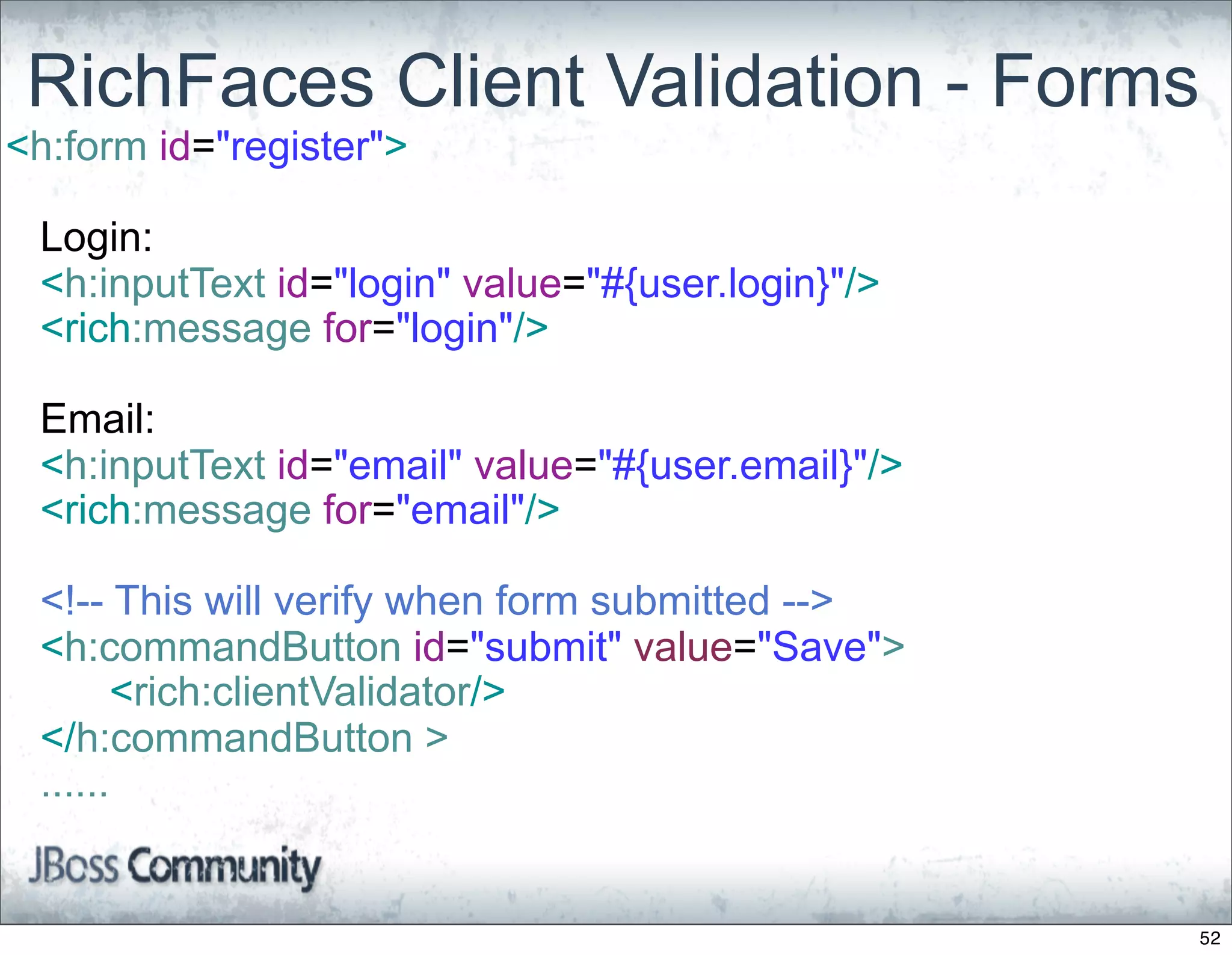 RichFaces Client Validation - Forms

<h:form id="register">

Login:
<h:inputText id="login" value="#{user.login}"/>
<rich:message for="login"/>

Email:
<h:inputText id="email" value="#{user.email}"/>
<rich:message for="email"/>

<!-- This will verify when form submitted -->
<h:commandButton id="submit" value="Save">
<rich:clientValidator/>
</h:commandButton >
......

JBoss Community

52